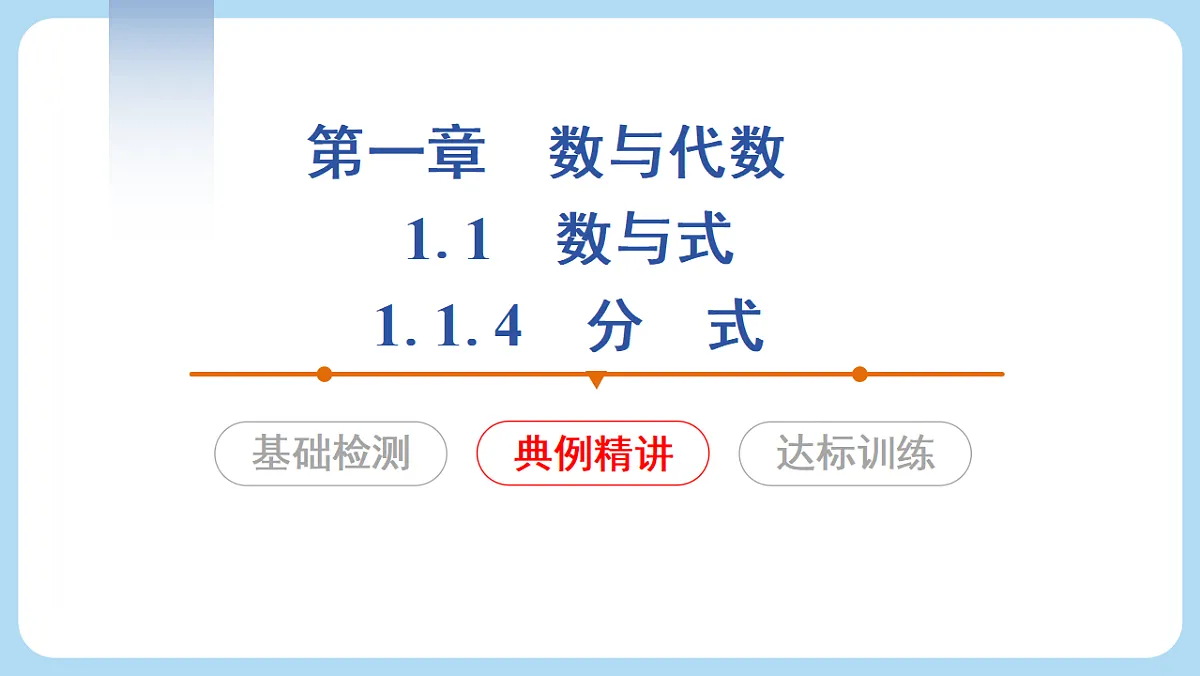 第一章　数与代数

1.1　数与式

1.1.4　分　式

基础检测

典例精讲

达标训练